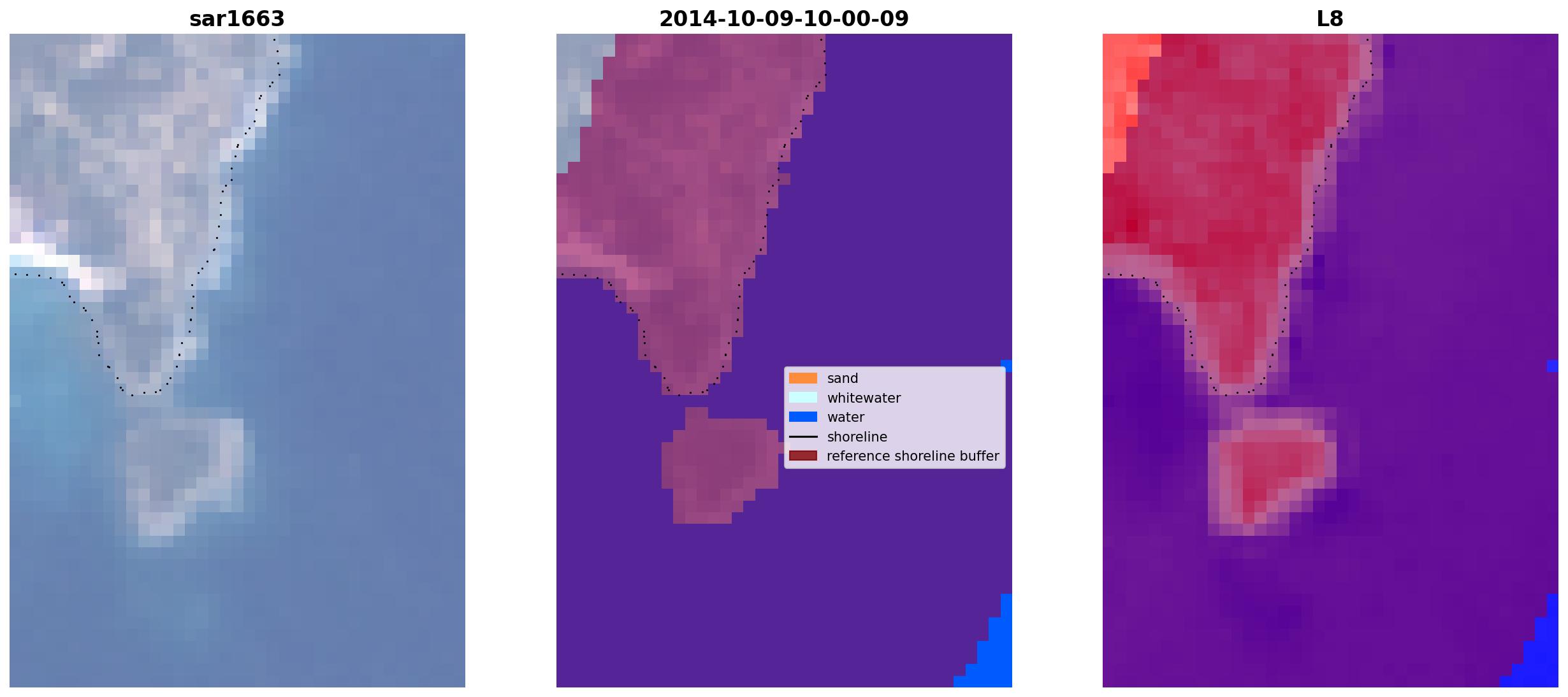 sar1663

2014-10-09-10-00-09

sand
whitewater
water
shoreline
reference shoreline buffer

L8